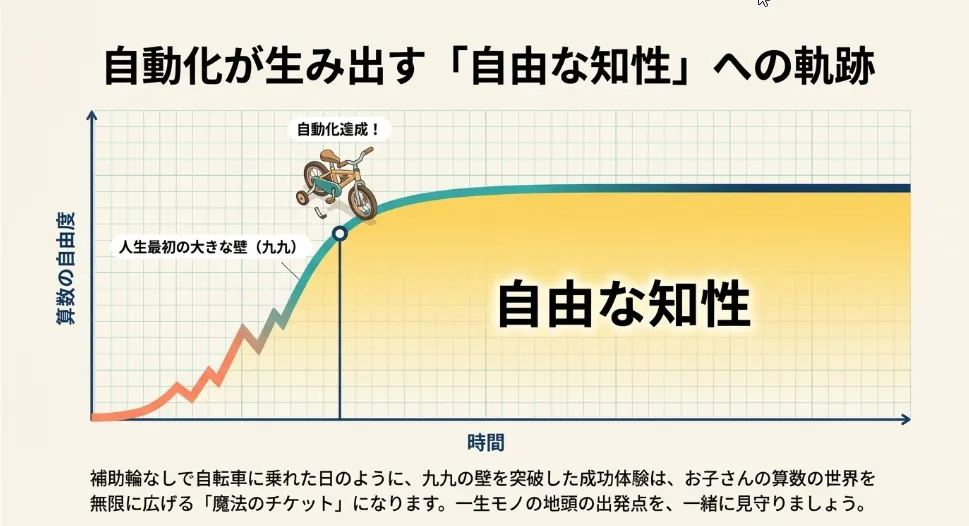 自動化が生み出す「自由な知性」への軌跡

自動化達成！

人生最初の大きな壁（九九）

算数の自由度

自由な知性

時間

補助輪なしで自転車に乗れた日のように、九九の壁を突破した成功体験は、お子さんの算数の世界を無限に広げる「魔法のチケット」になります。一生モノの地頭の出発点を、一緒に見守りましょう。